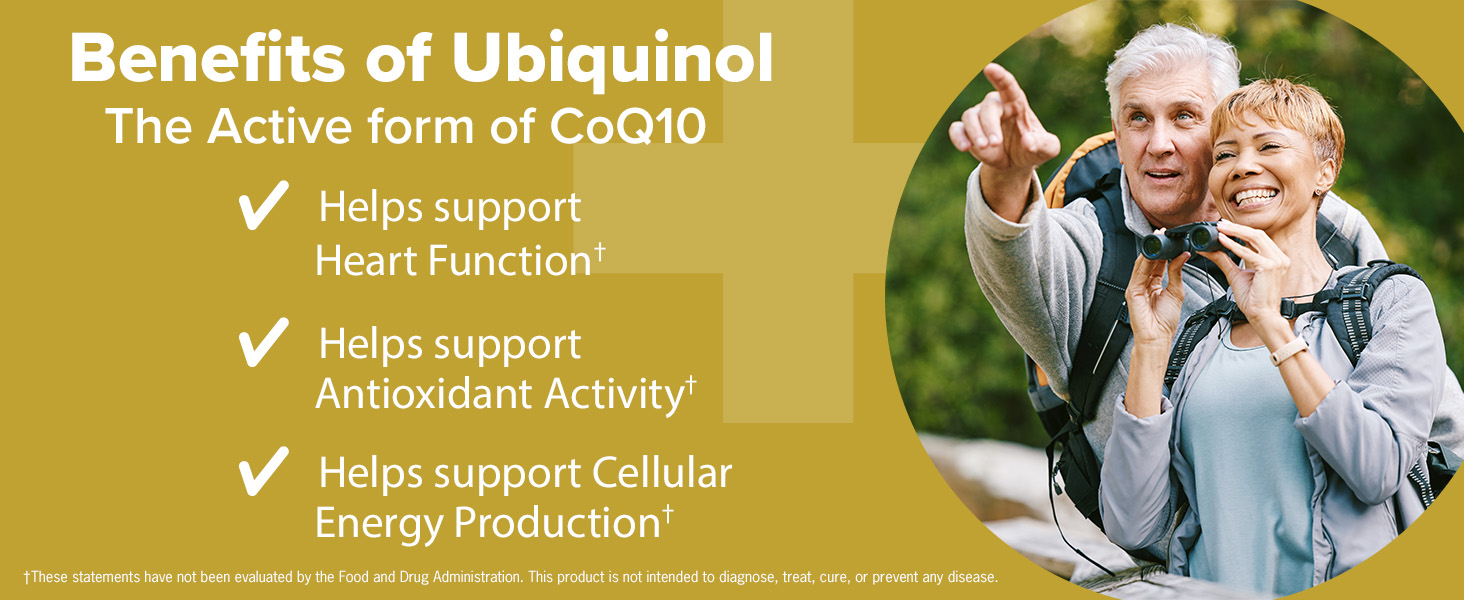 Benefits of Ubiquinol
The Active form of CoQ10

✔ Helps support Heart Function†

✔ Helps support Antioxidant Activity†

✔ Helps support Cellular Energy Production†

†These statements have not been evaluated by the Food and Drug Administration. This product is not intended to diagnose, treat, cure, or prevent any disease.